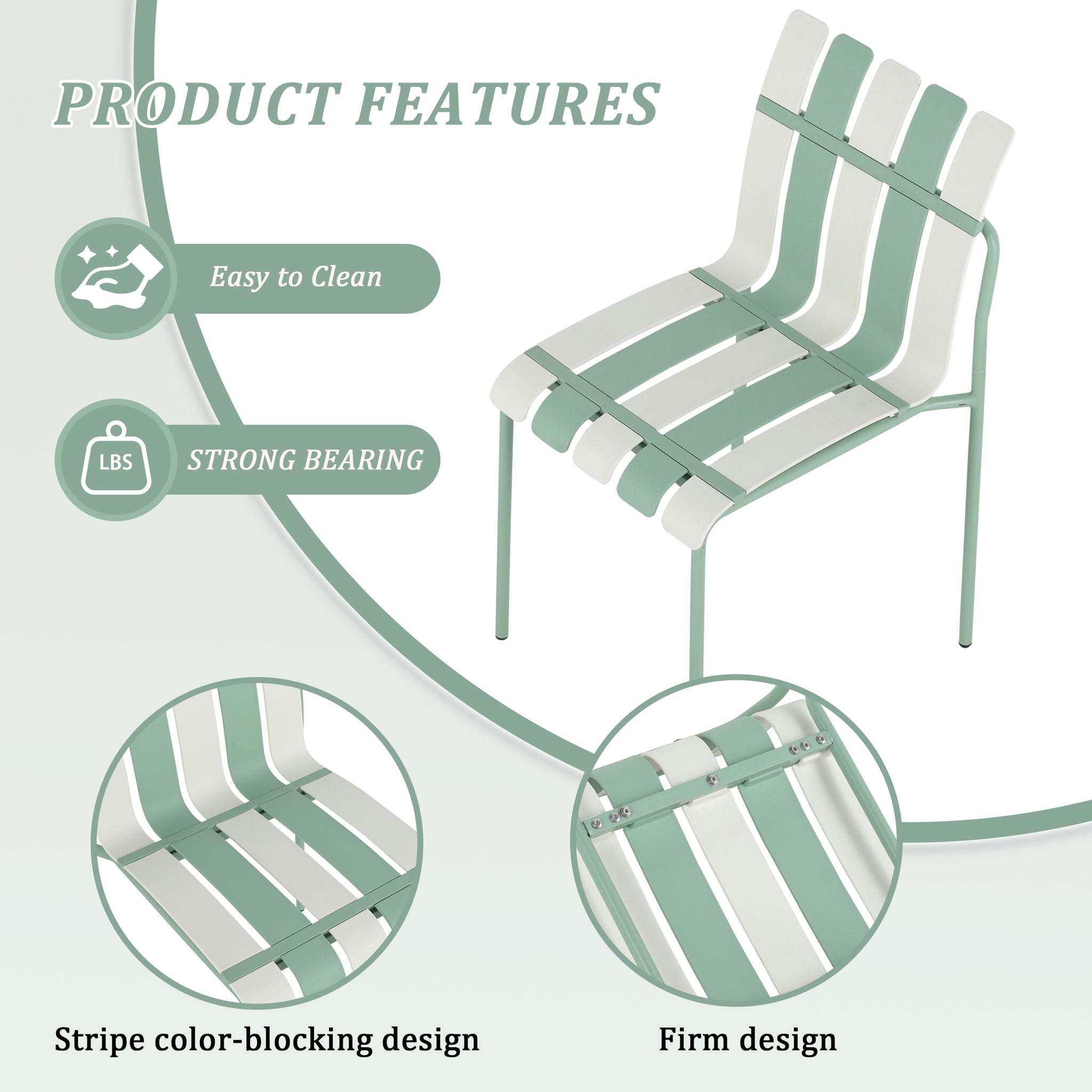 PRODUCT FEATURES

Easy to Clean

LBS

STRONG BEARING

Stripe color-blocking design

Firm design